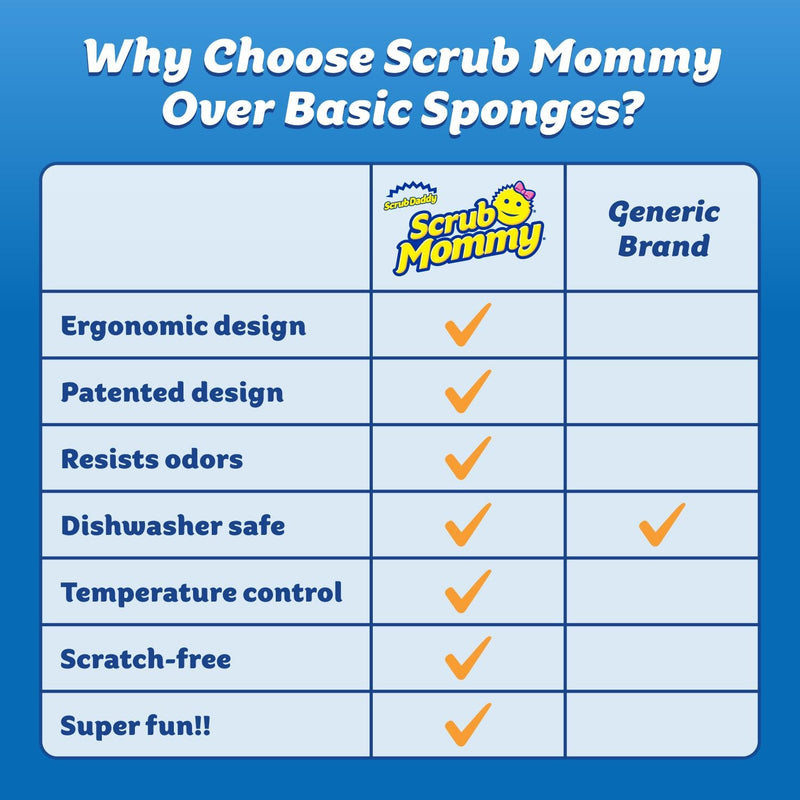 Why Choose Scrub Mommy Over Basic Sponges?

| | Scrub Daddy Scrub Mommy | Generic Brand |
|---|---|---|
| Ergonomic design | ✓ | |
| Patented design | ✓ | |
| Resists odors | ✓ | |
| Dishwasher safe | ✓ | ✓ |
| Temperature control | ✓ | |
| Scratch-free | ✓ | |
| Super fun!! | ✓ | |